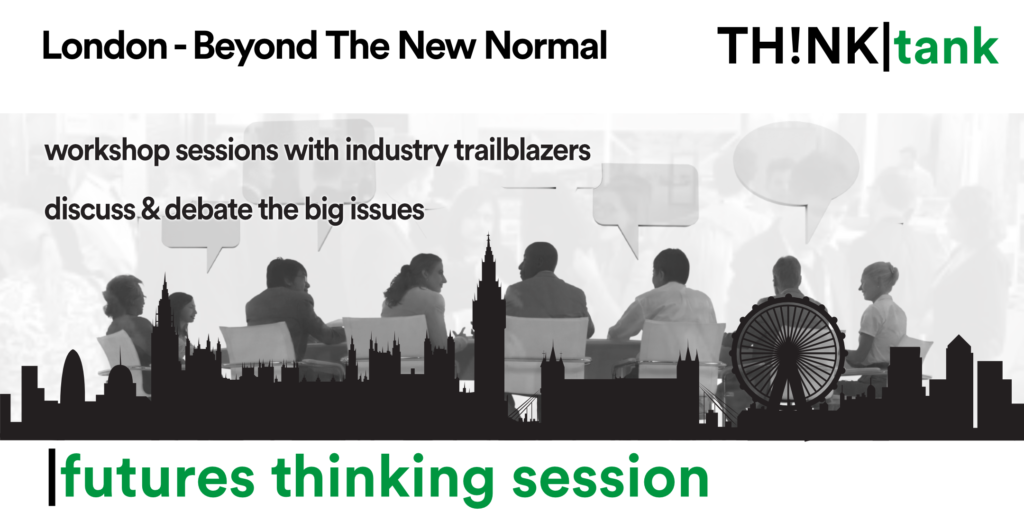 London - Beyond The New Normal

TH!NK|tank

workshop sessions with industry trailblazers

discuss & debate the big issues

|futures thinking session